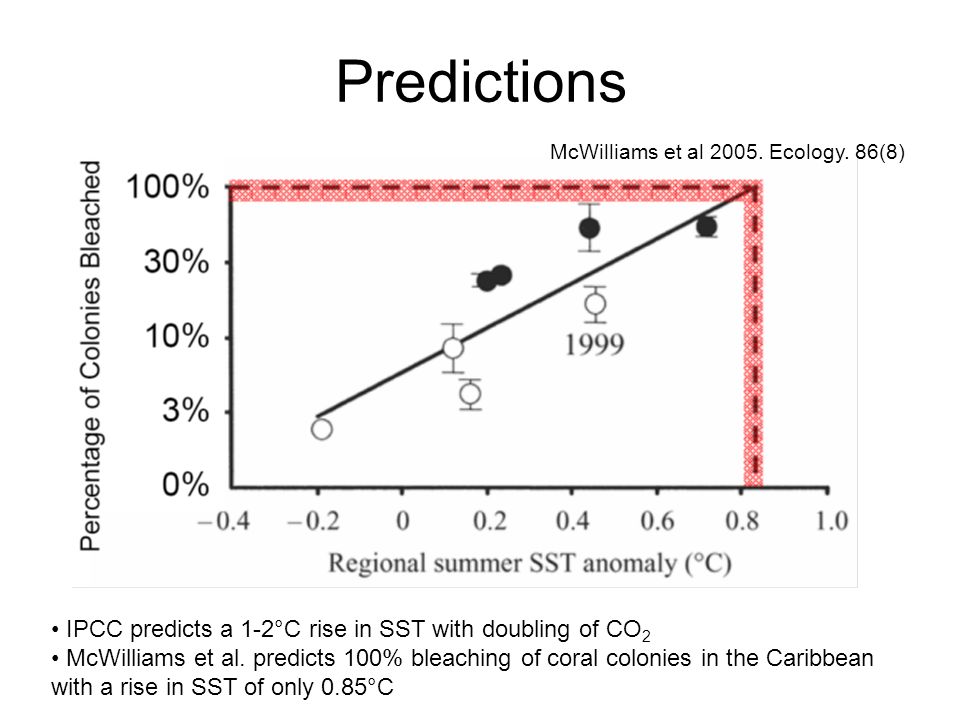 Predictions

McWilliams et al 2005. Ecology. 86(8)

Percentage of Colonies Bleached

100%
30%
10%
3%
0%

1999

−0.4 −0.2 0 0.2 0.4 0.6 0.8 1.0

Regional summer SST anomaly (°C)

• IPCC predicts a 1-2°C rise in SST with doubling of $CO_2$
• McWilliams et al. predicts 100% bleaching of coral colonies in the Caribbean with a rise in SST of only 0.85°C